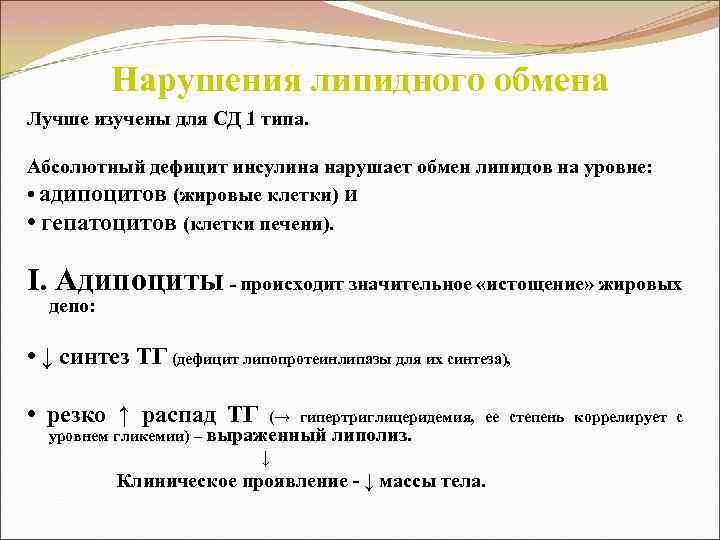 Нарушения липидного обмена

Лучше изучены для СД 1 типа.

Абсолютный дефицит инсулина нарушает обмен липидов на уровне:
• адипоцитов (жировые клетки) и
• гепатоцитов (клетки печени).

I. Адипоциты - происходит значительное «истощение» жировых депо:

• ↓ синтез ТГ (дефицит липопротеинлипазы для их синтеза),

• резко ↑ распад ТГ (→ гипертриглицеридемия, ее степень коррелирует с уровнем гликемии) – выраженный липолиз.
↓
Клиническое проявление - ↓ массы тела.